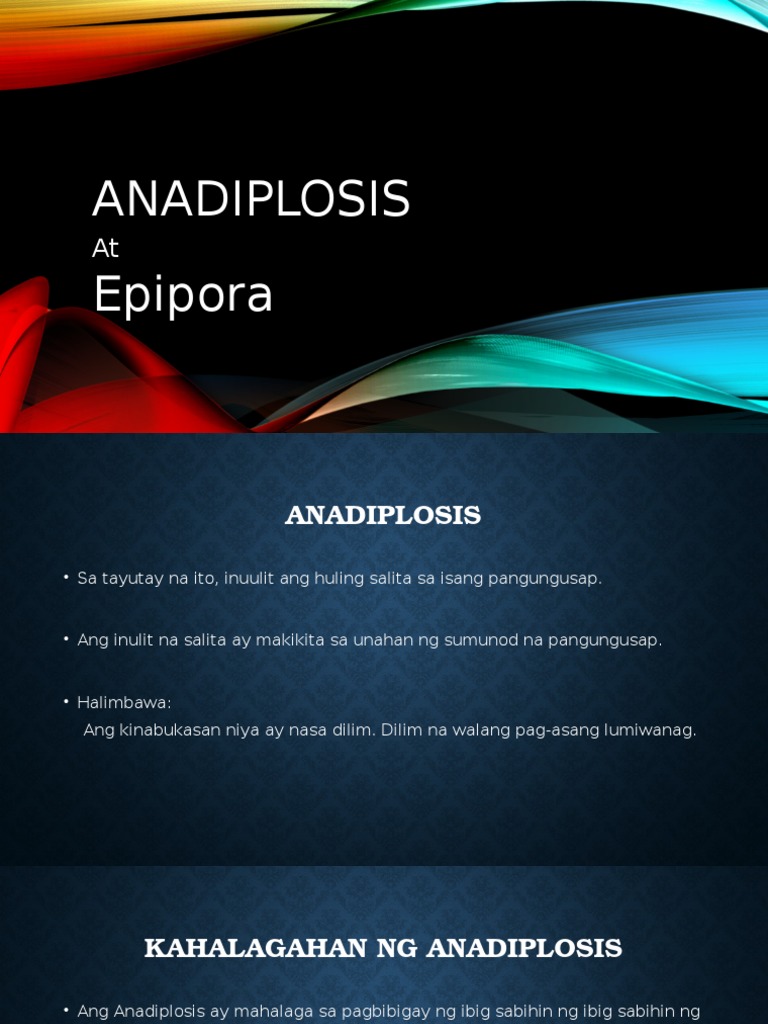 ANADIPLOSIS
At
Epipora

ANADIPLOSIS

• Sa tayutay na ito, inuulit ang huling salita sa isang pangungusap.

• Ang inulit na salita ay makikita sa unahan ng sumunod na pangungusap.

• Halimbawa:
Ang kinabukasan niya ay nasa dilim. Dilim na walang pag-asang lumiwanag.

KAHALAGAHAN NG ANADIPLOSIS

• Ang Anadiplosis ay mahalaga sa pagbibigay ng ibig sabihin ng ibig sabihin ng